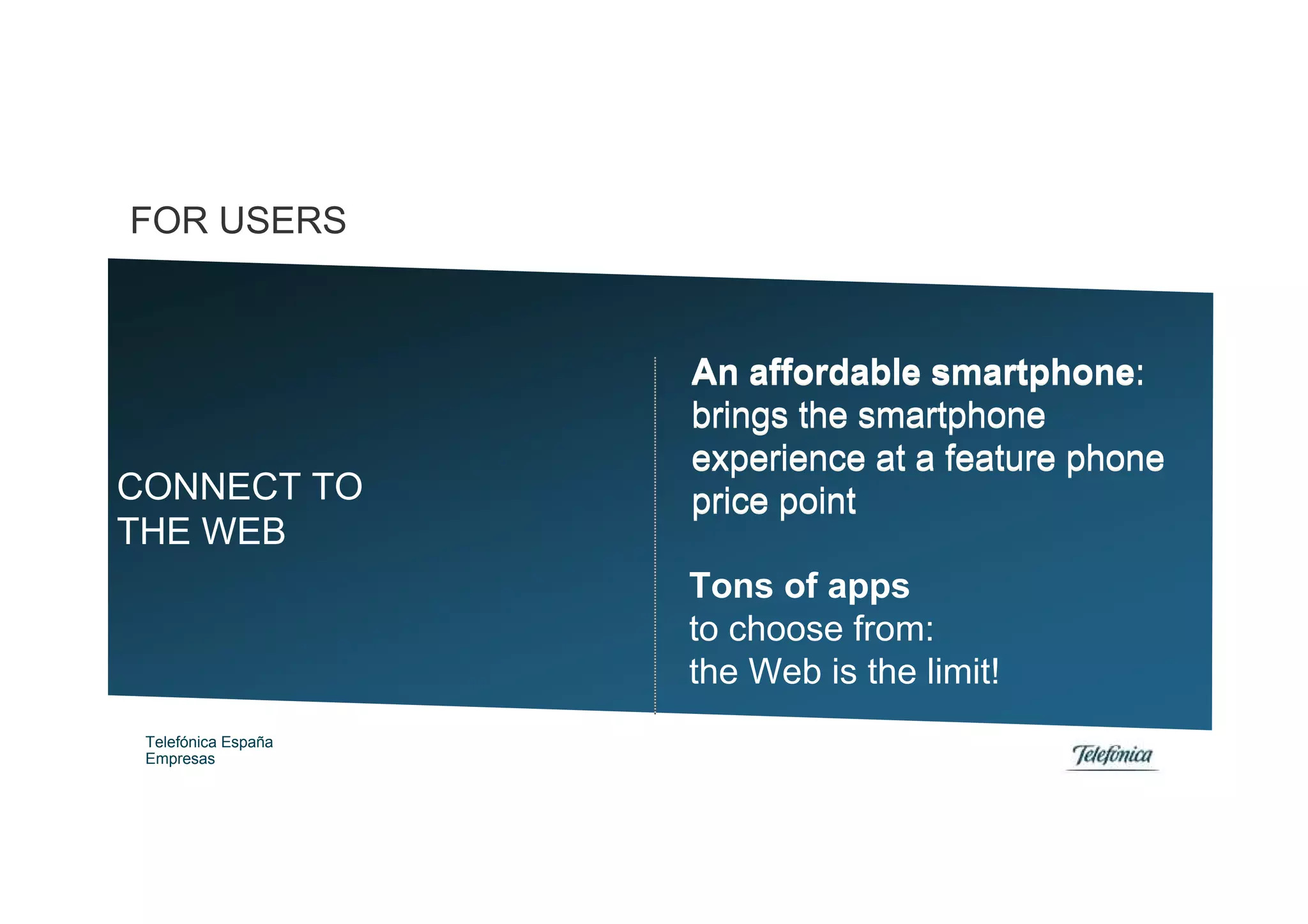 FOR USERS

CONNECT TO THE WEB

An affordable smartphone: brings the smartphone experience at a feature phone price point

Tons of apps to choose from: the Web is the limit!

Telefónica España Empresas

Telefónica